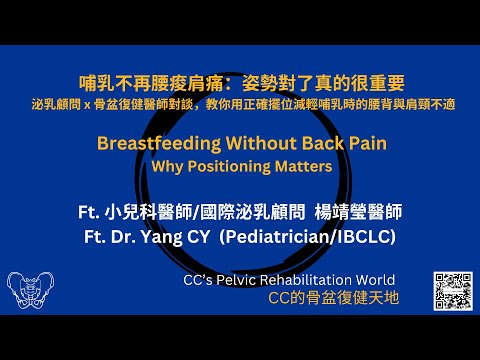 哺乳不再腰痠肩痛：姿勢對了真的很重要
泌乳顧問 x 骨盆復健醫師對談，教你用正確擺位減輕哺乳時的腰背與肩頸不適

Breastfeeding Without Back Pain
Why Positioning Matters

Ft. 小兒科醫師/國際泌乳顧問 楊靖瑩醫師
Ft. Dr. Yang CY (Pediatrician/IBCLC)

CC's Pelvic Rehabilitation World
CC的骨盆復健天地